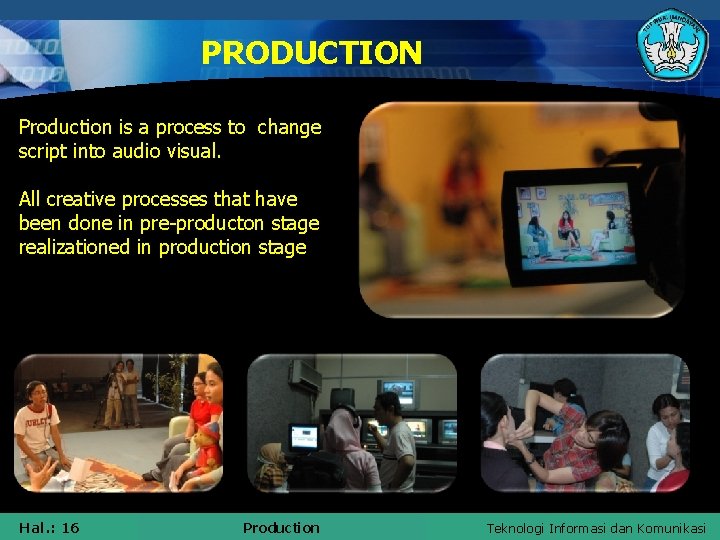 PRODUCTION

Production is a process to change script into audio visual.

All creative processes that have been done in pre-producton stage realizationed in production stage

Hal.: 16

Production

Teknologi Informasi dan Komunikasi